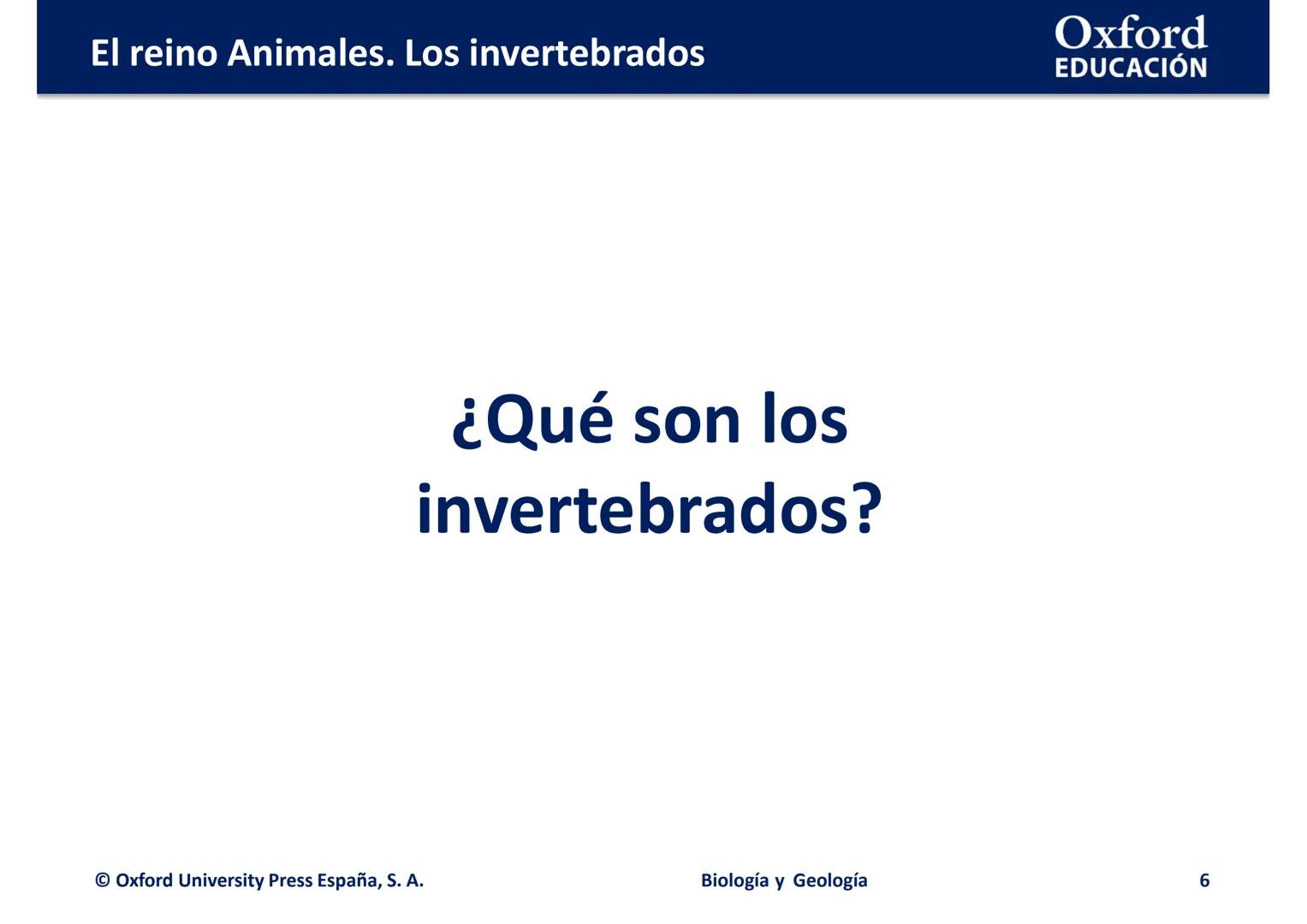 El reino Animales. Los invertebrados

Oxford
EDUCACIÓN

¿Qué son los invertebrados?

© Oxford University Press España, S. A.

Biología y Geología

6